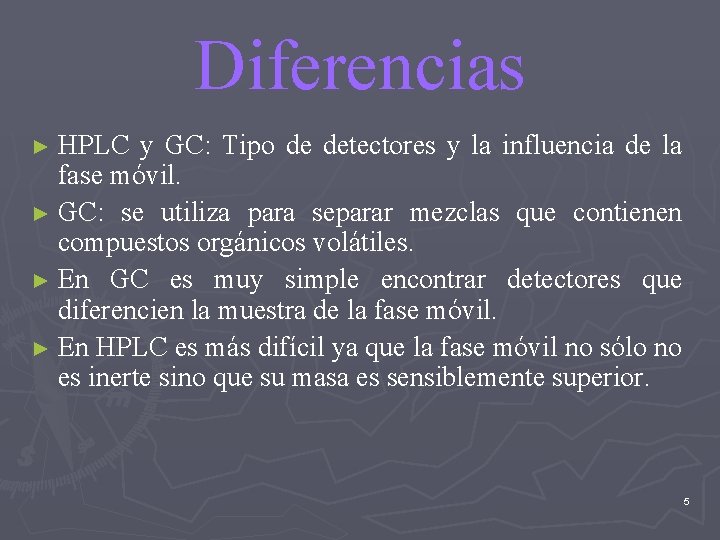 Diferencias

► HPLC y GC: Tipo de detectores y la influencia de la fase móvil.

► GC: se utiliza para separar mezclas que contienen compuestos orgánicos volátiles.

► En GC es muy simple encontrar detectores que diferencien la muestra de la fase móvil.

► En HPLC es más difícil ya que la fase móvil no sólo no es inerte sino que su masa es sensiblemente superior.

5